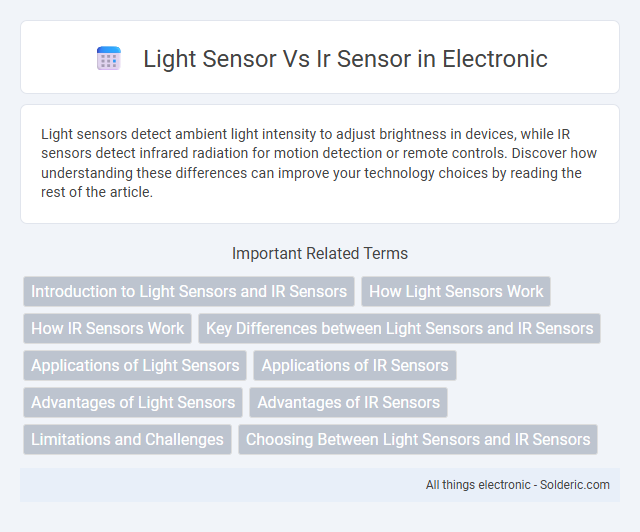 Light Sensor Vs Ir Sensor in Electronic

Light sensors detect ambient light intensity to adjust brightness in devices, while IR sensors detect infrared radiation for motion detection or remote controls. Discover how understanding these differences can improve your technology choices by reading the rest of the article.

Important Related Terms

Introduction to Light Sensors and IR Sensors

How Light Sensors Work

How IR Sensors Work

Key Differences between Light Sensors and IR Sensors

Applications of Light Sensors

Applications of IR Sensors

Advantages of Light Sensors

Advantages of IR Sensors

Limitations and Challenges

Choosing Between Light Sensors and IR Sensors

All things electronic - Solderic.com